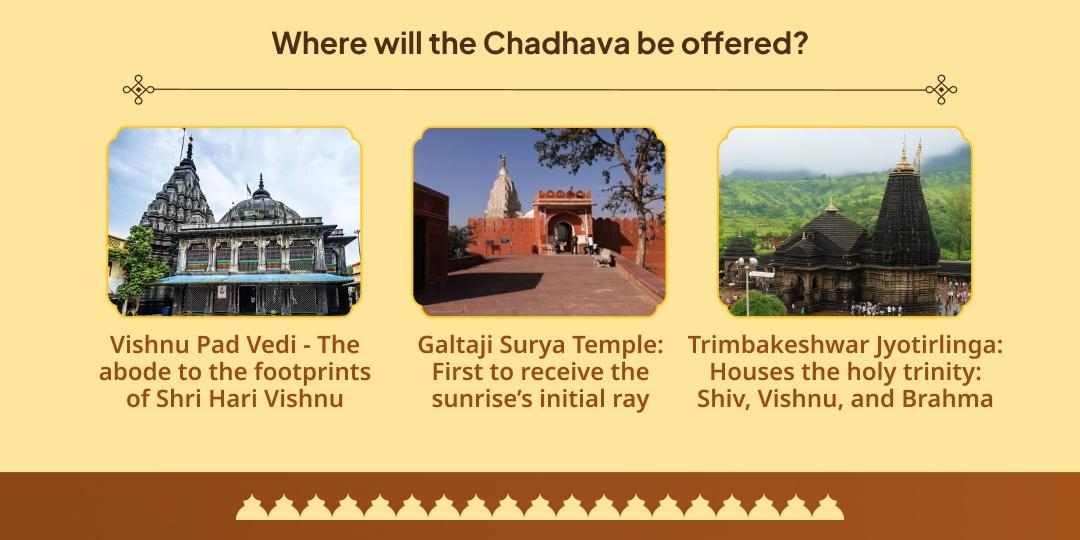 Where will the Chadhava be offered?

Vishnu Pad Vedi - The abode to the footprints of Shri Hari Vishnu

Galtaji Surya Temple: First to receive the sunrise's initial ray

Trimbakeshwar Jyotirlinga: Houses the holy trinity: Shiv, Vishnu, and Brahma